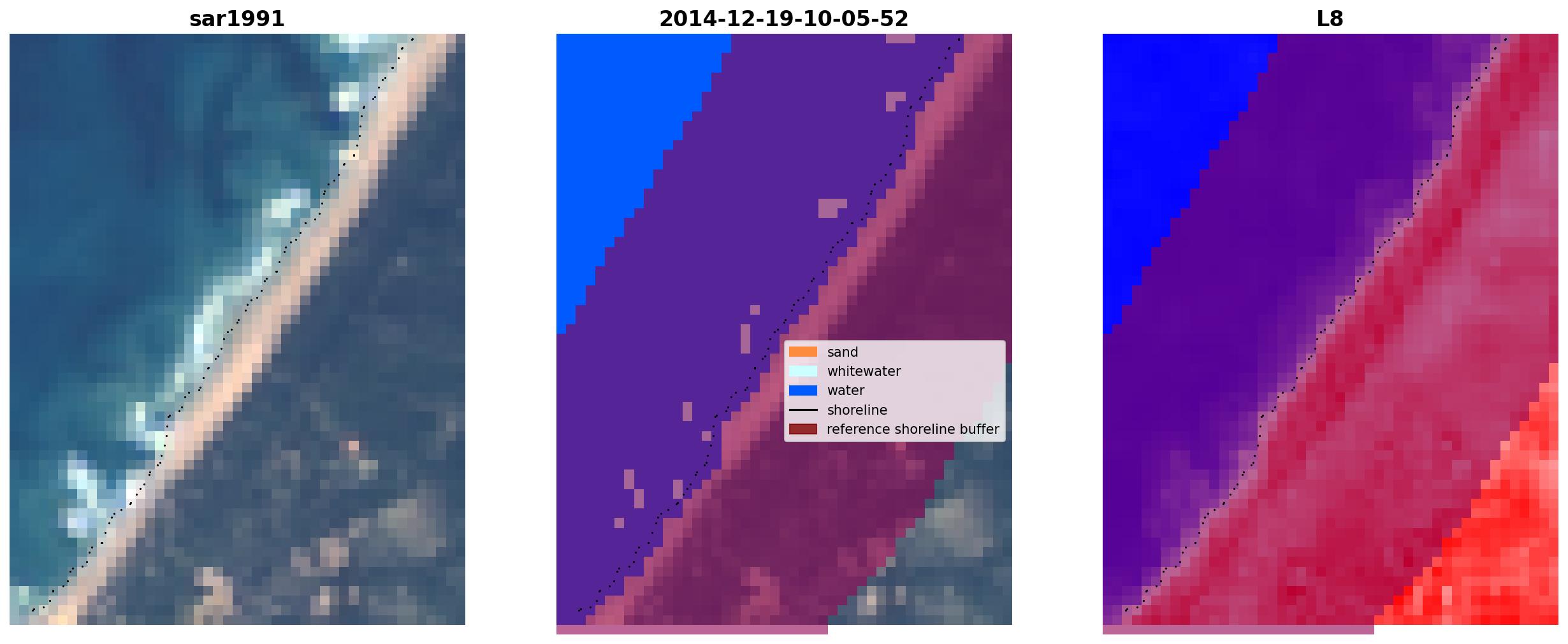 sar1991

2014-12-19-10-05-52

sand
whitewater
water
shoreline
reference shoreline buffer

L8